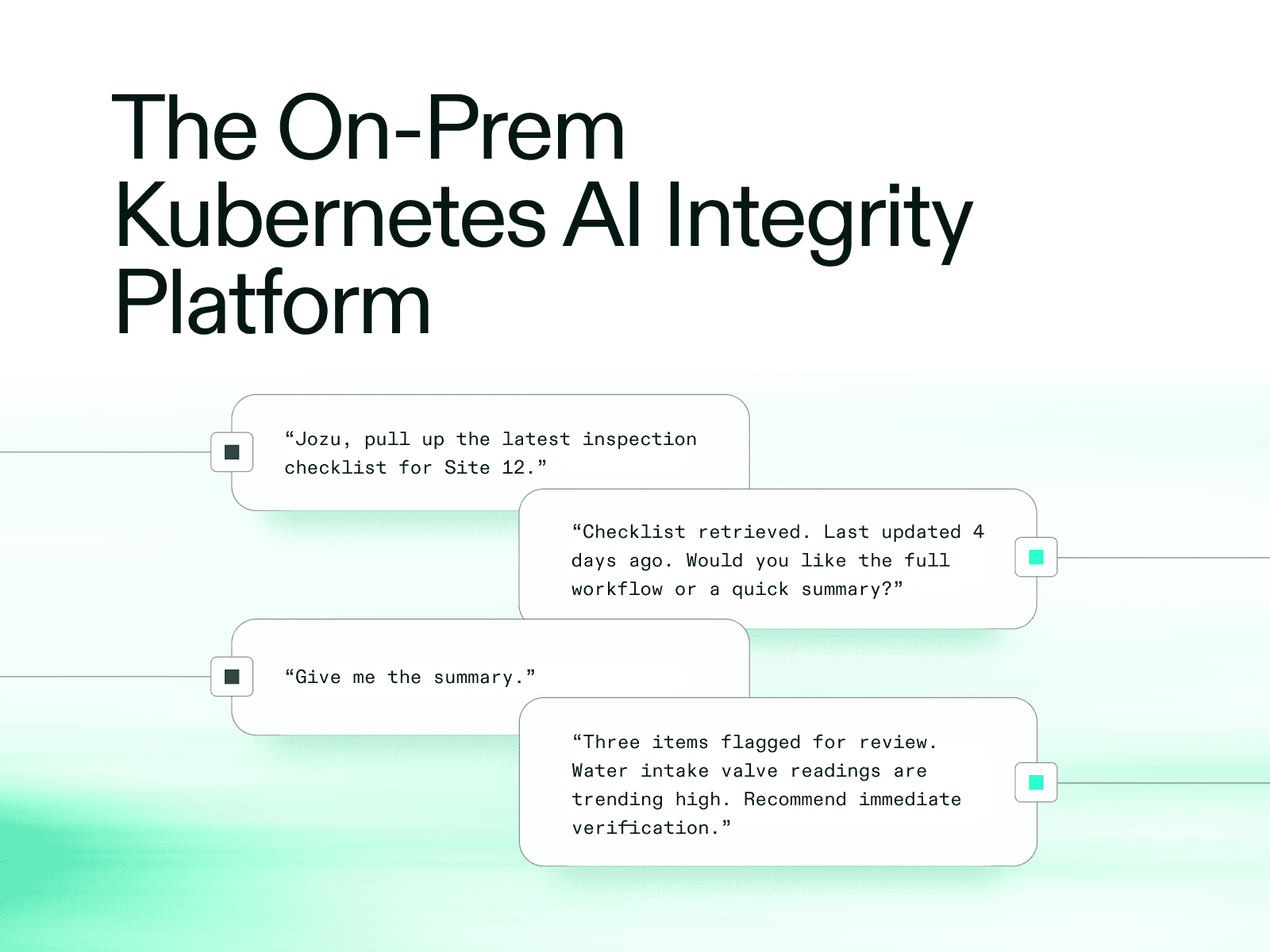 The On-Prem Kubernetes AI Integrity Platform

“Jozu, pull up the latest inspection checklist for Site 12.”

“Checklist retrieved. Last updated 4 days ago. Would you like the full workflow or a quick summary?”

“Give me the summary.”

“Three items flagged for review. Water intake valve readings are trending high. Recommend immediate verification.”